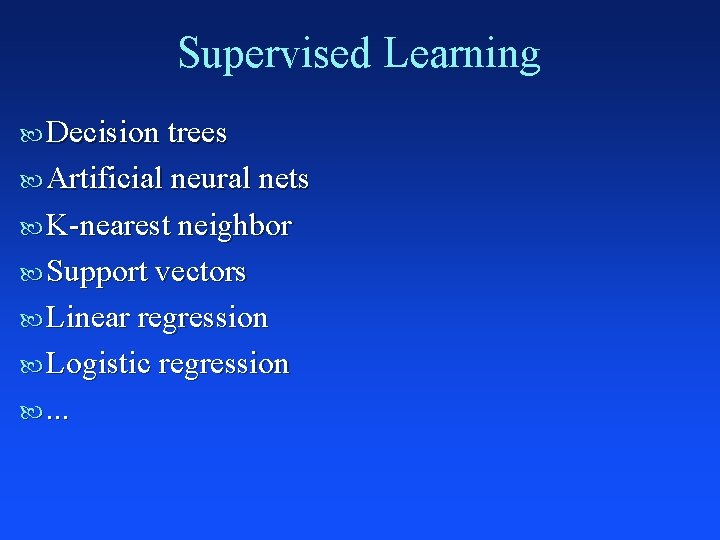 Supervised Learning

Decision trees

Artificial neural nets

K-nearest neighbor

Support vectors

Linear regression

Logistic regression

...